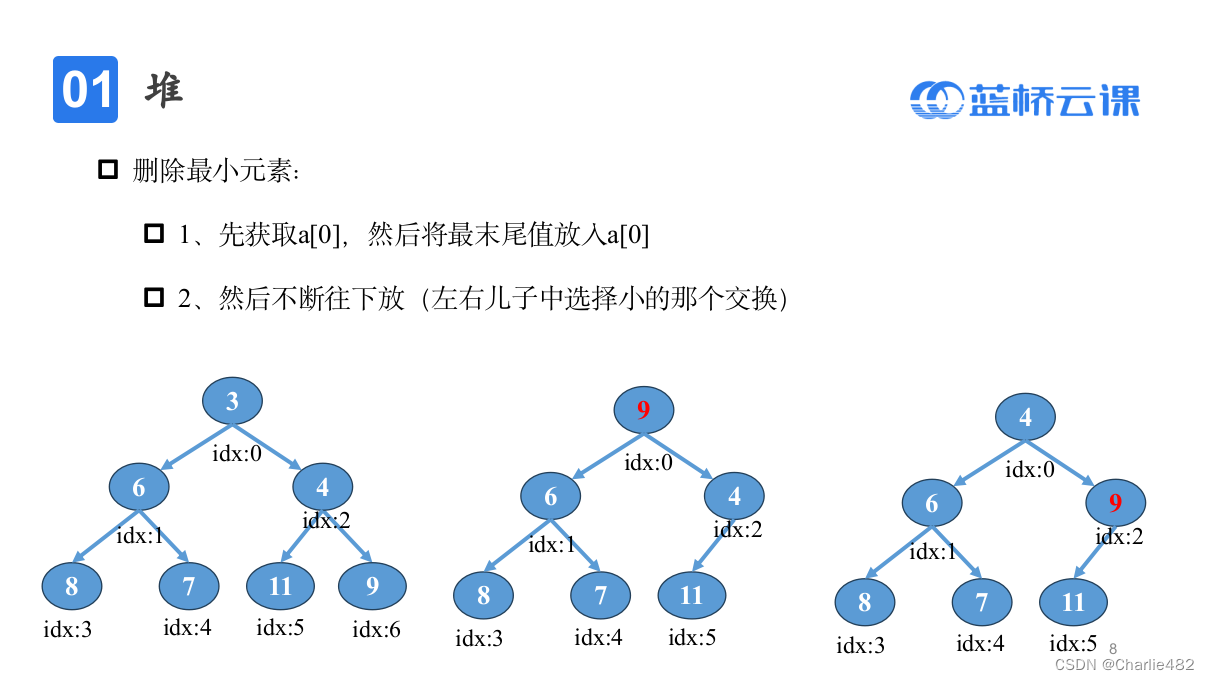 01 堆

蓝桥云课

☐ 删除最小元素:

☐ 1、先获取a[0],然后将最末尾值放入a[0]

☐ 2、然后不断往下放(左右儿子中选择小的那个交换)

3
idx:0
6
idx:1
4
idx:2
8
idx:3
7
idx:4
11
idx:5
9
idx:6

9
idx:0
6
idx:1
4
idx:2
8
idx:3
7
idx:4
11
idx:5

4
idx:0
6
idx:1
9
idx:2
8
idx:3
7
idx:4
11
idx:5

8

CSDN @Charlie482